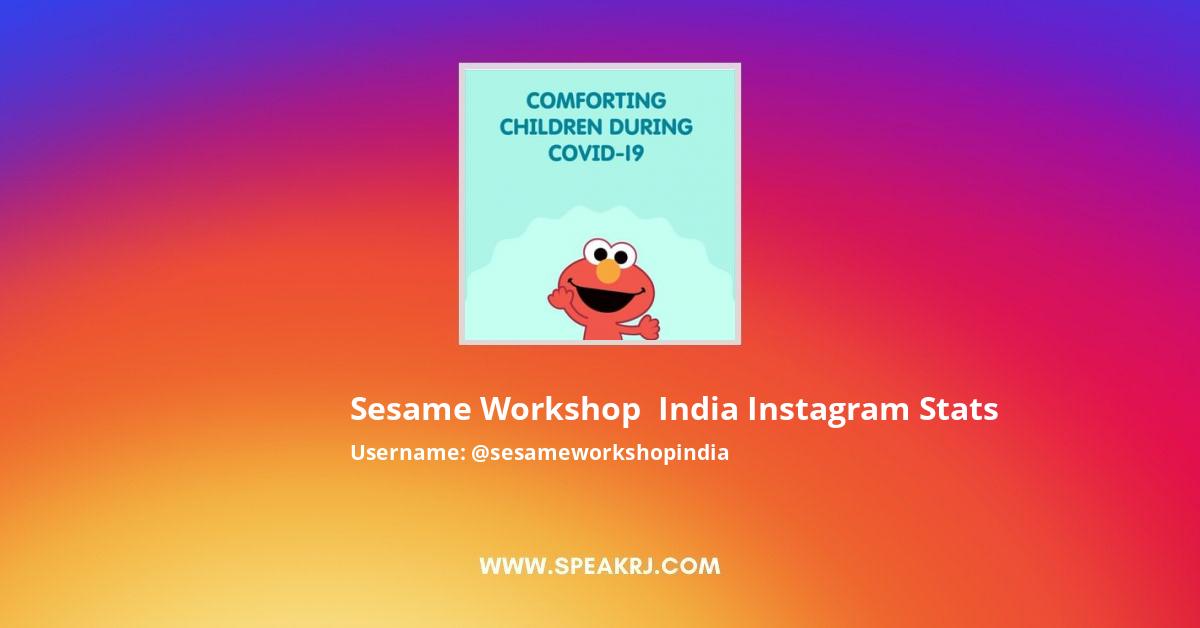 COMFORTING CHILDREN DURING COVID-19

Sesame Workshop  India Instagram Stats

Username: @sesameworkshopindia

WWW.SPEAKRJ.COM